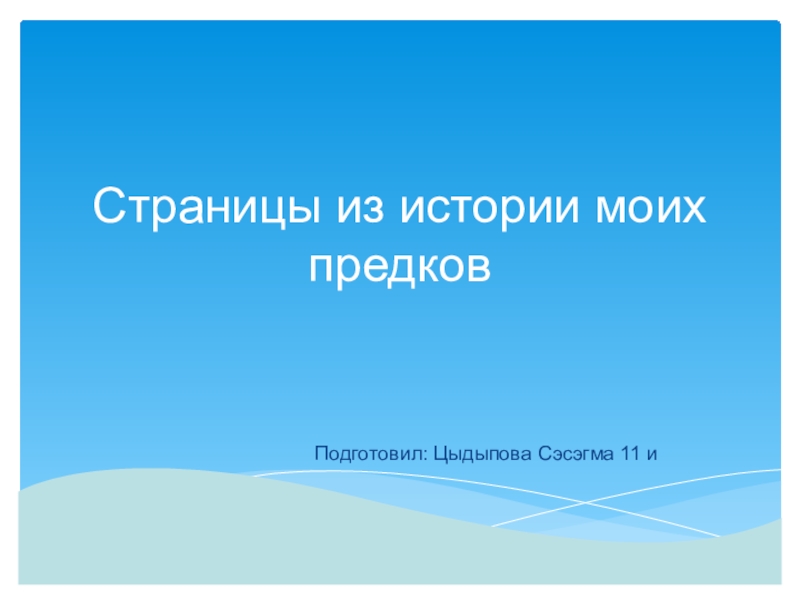 Страницы из истории моих предков

Подготовил: Цыдыпова Сэсэгма 11 и